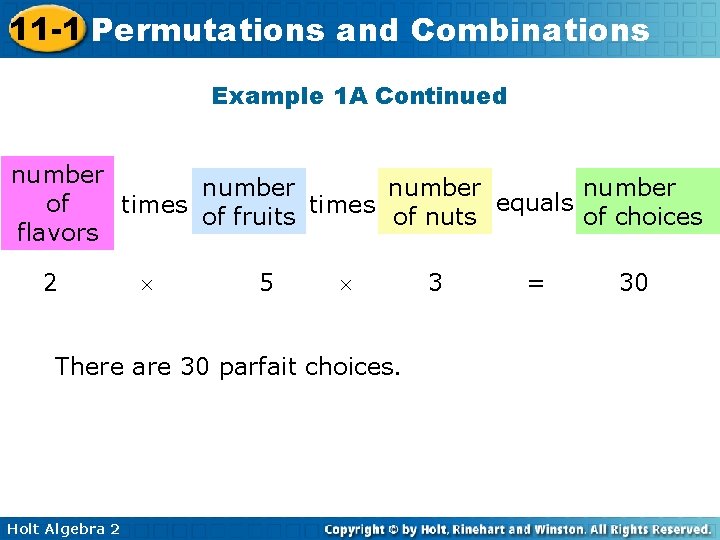 11-1 Permutations and Combinations

Example 1A Continued

number of flavors times number of fruits times number of nuts equals number of choices

$2 \times 5 \times 3 = 30$

There are 30 parfait choices.

Holt Algebra 2

Copyright © by Holt, Rinehart and Winston. All Rights Reserved.